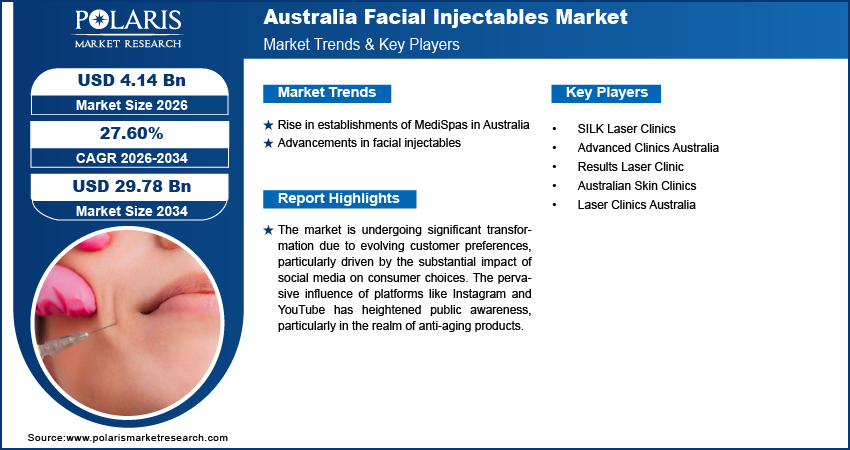 POLARIS
MARKET RESEARCH

Australia Facial Injectables Market
Market Trends & Key Players

USD 4.14 Bn
Market Size 2026

27.60%
CAGR 2026-2034

USD 29.78 Bn
Market Size 2034

Market Trends

★ Rise in establishments of MediSpas in Australia
★ Advancements in facial injectables

Report Highlights

★ The market is undergoing significant transformation due to evolving customer preferences, particularly driven by the substantial impact of social media on consumer choices. The pervasive influence of platforms like Instagram and YouTube has heightened public awareness, particularly in the realm of anti-aging products.

Key Players

• SILK Laser Clinics
• Advanced Clinics Australia
• Results Laser Clinic
• Australian Skin Clinics
• Laser Clinics Australia

Source:www.polarismarketresearch.com